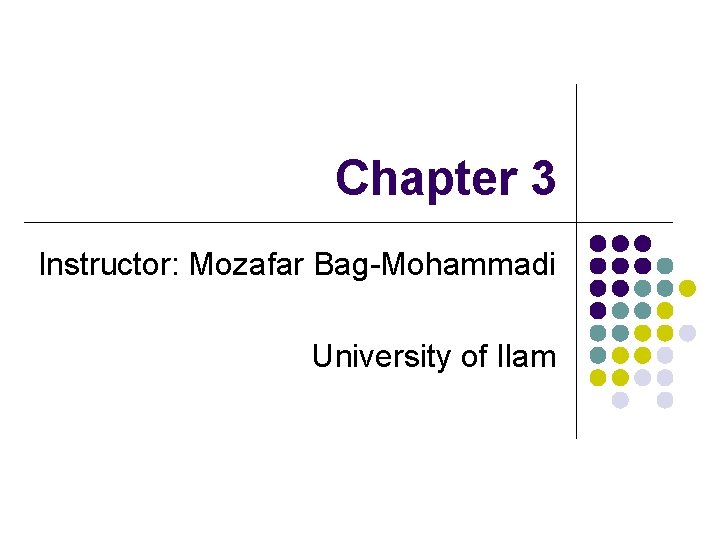 Chapter 3

Instructor: Mozafar Bag-Mohammadi

University of Ilam